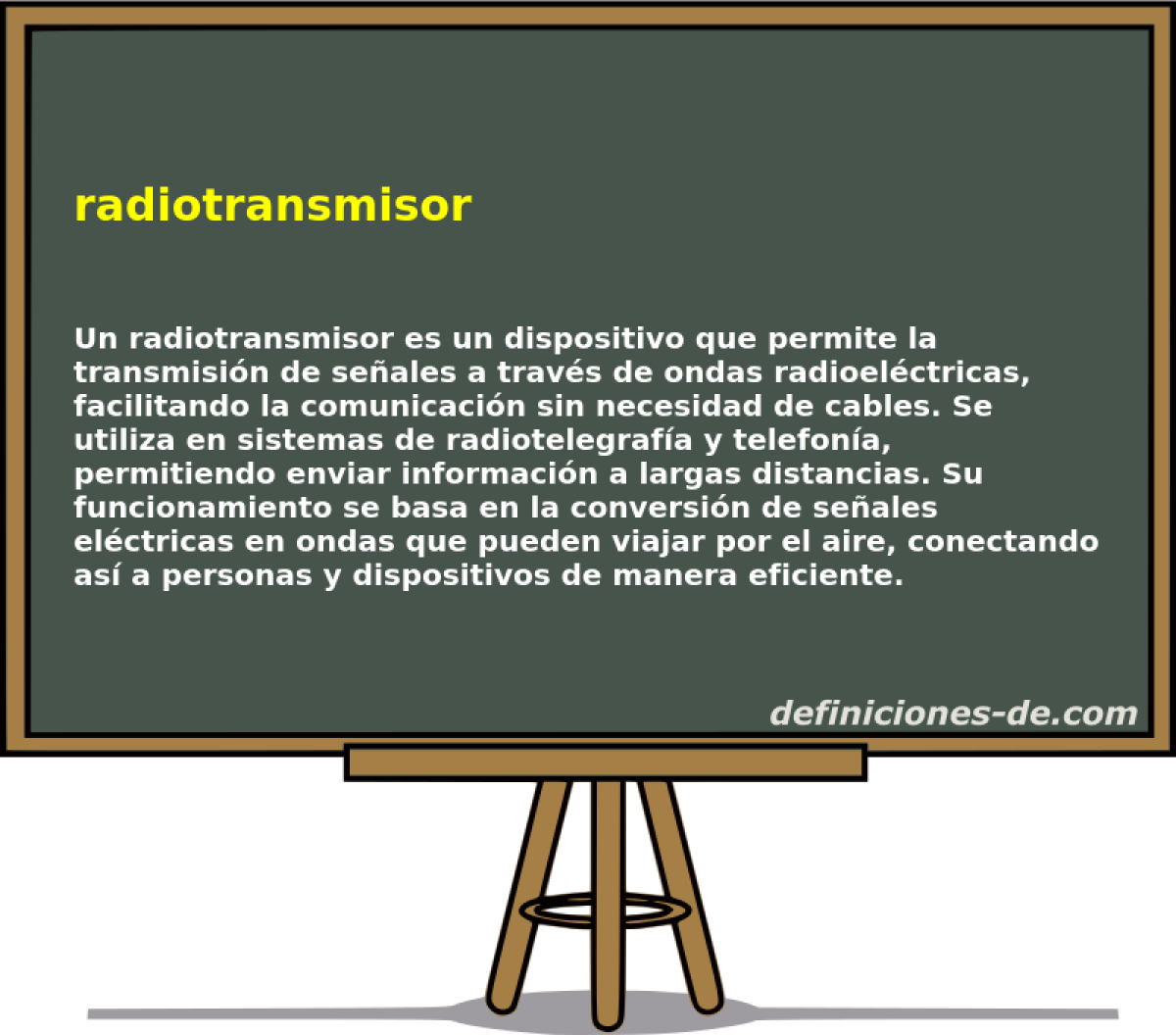 radiotransmisor

Un radiotransmisor es un dispositivo que permite la transmisión de señales a través de ondas radioeléctricas, facilitando la comunicación sin necesidad de cables. Se utiliza en sistemas de radiotelegrafía y telefonía, permitiendo enviar información a largas distancias. Su funcionamiento se basa en la conversión de señales eléctricas en ondas que pueden viajar por el aire, conectando así a personas y dispositivos de manera eficiente.

definiciones-de.com